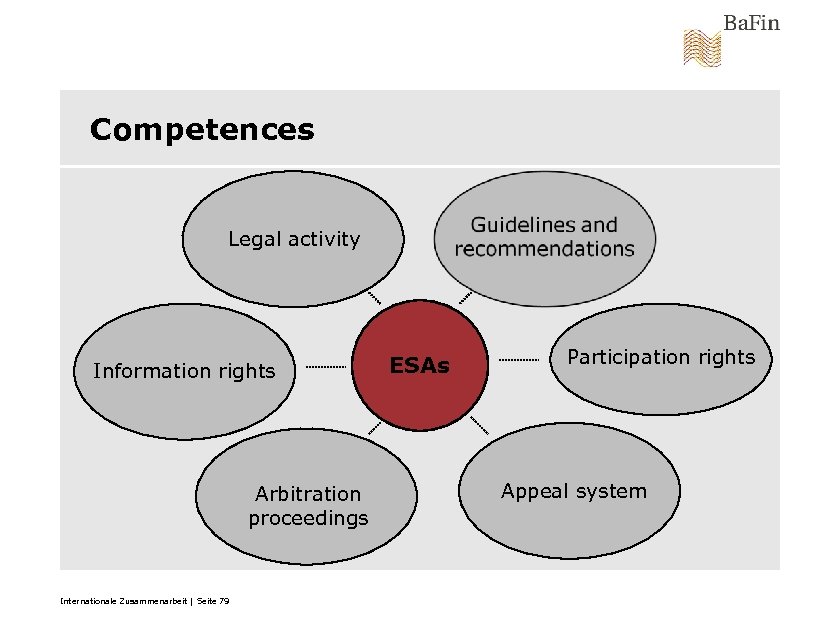 BaFin

Competences

Legal activity

Guidelines and recommendations

Information rights

ESAs

Participation rights

Arbitration proceedings

Appeal system

Internationale Zusammenarbeit | Seite 79